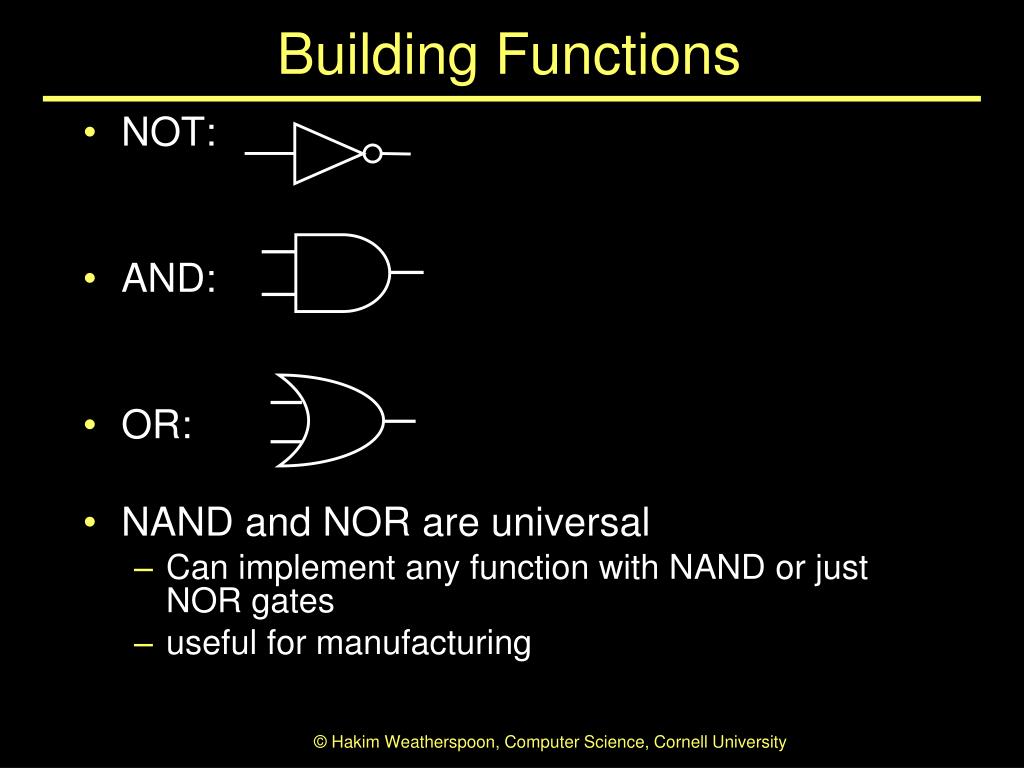 Building Functions

• NOT:

• AND:

• OR:

• NAND and NOR are universal
– Can implement any function with NAND or just NOR gates
– useful for manufacturing

© Hakim Weatherspoon, Computer Science, Cornell University